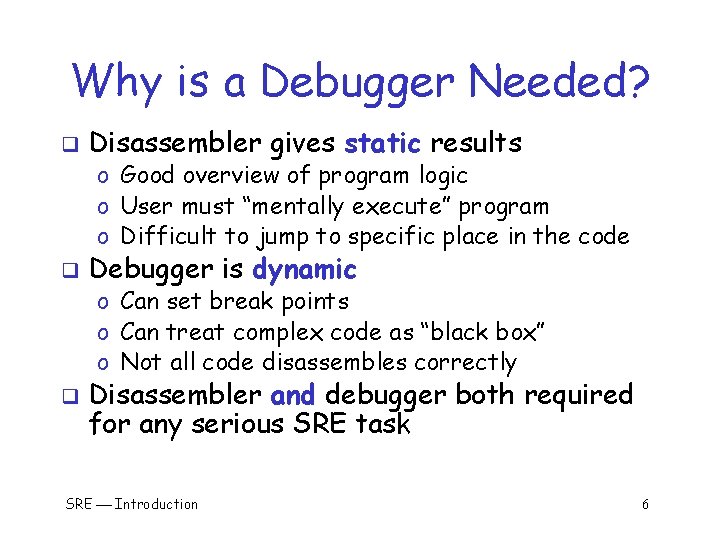 Why is a Debugger Needed?

❑ Disassembler gives static results
  o Good overview of program logic
  o User must “mentally execute” program
  o Difficult to jump to specific place in the code
❑ Debugger is dynamic
  o Can set break points
  o Can treat complex code as “black box”
  o Not all code disassembles correctly
❑ Disassembler and debugger both required for any serious SRE task

SRE — Introduction

6